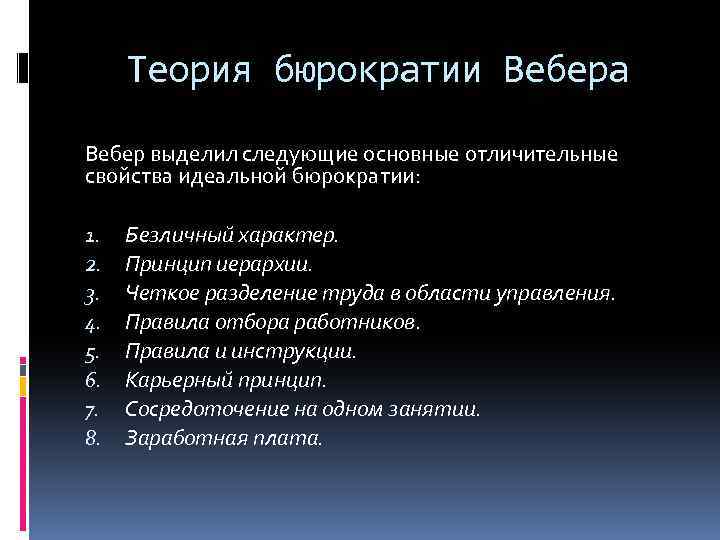 Теория бюрократии Вебера

Вебер выделил следующие основные отличительные свойства идеальной бюрократии:

1. Безличный характер.
2. Принцип иерархии.
3. Четкое разделение труда в области управления.
4. Правила отбора работников.
5. Правила и инструкции.
6. Карьерный принцип.
7. Сосредоточение на одном занятии.
8. Заработная плата.